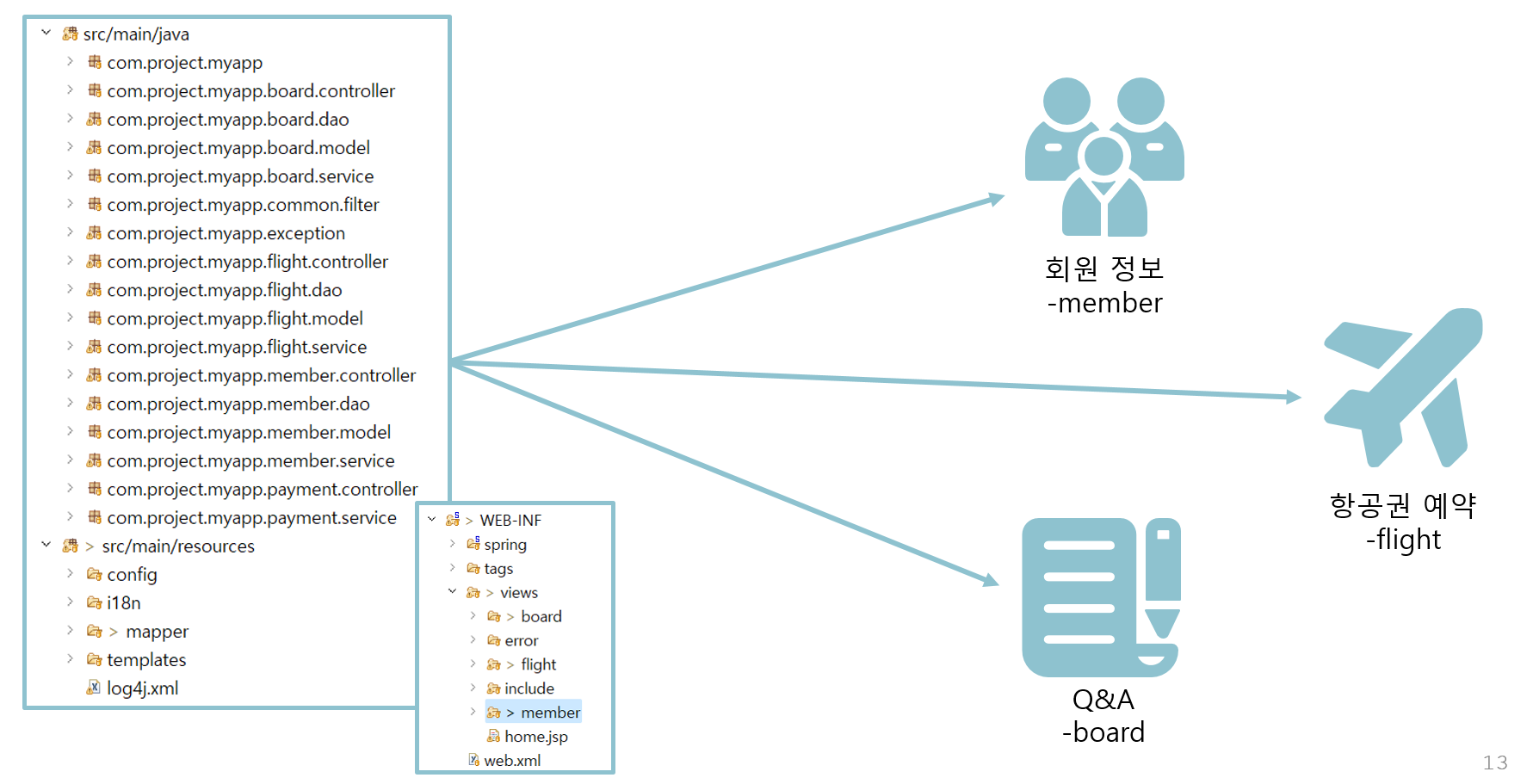 src/main/java
com.project.myapp
com.project.myapp.board.controller
com.project.myapp.board.dao
com.project.myapp.board.model
com.project.myapp.board.service
com.project.myapp.common.filter
com.project.myapp.exception
com.project.myapp.flight.controller
com.project.myapp.flight.dao
com.project.myapp.flight.model
com.project.myapp.flight.service
com.project.myapp.member.controller
com.project.myapp.member.dao
com.project.myapp.member.model
com.project.myapp.member.service
com.project.myapp.payment.controller
com.project.myapp.payment.service
> src/main/resources
config
i18n
> mapper
templates
log4j.xml

> WEB-INF
spring
tags
> views
> board
error
> flight
include
> member
home.jsp
web.xml

회원 정보
-member

항공권 예약
-flight

Q&A
-board

13